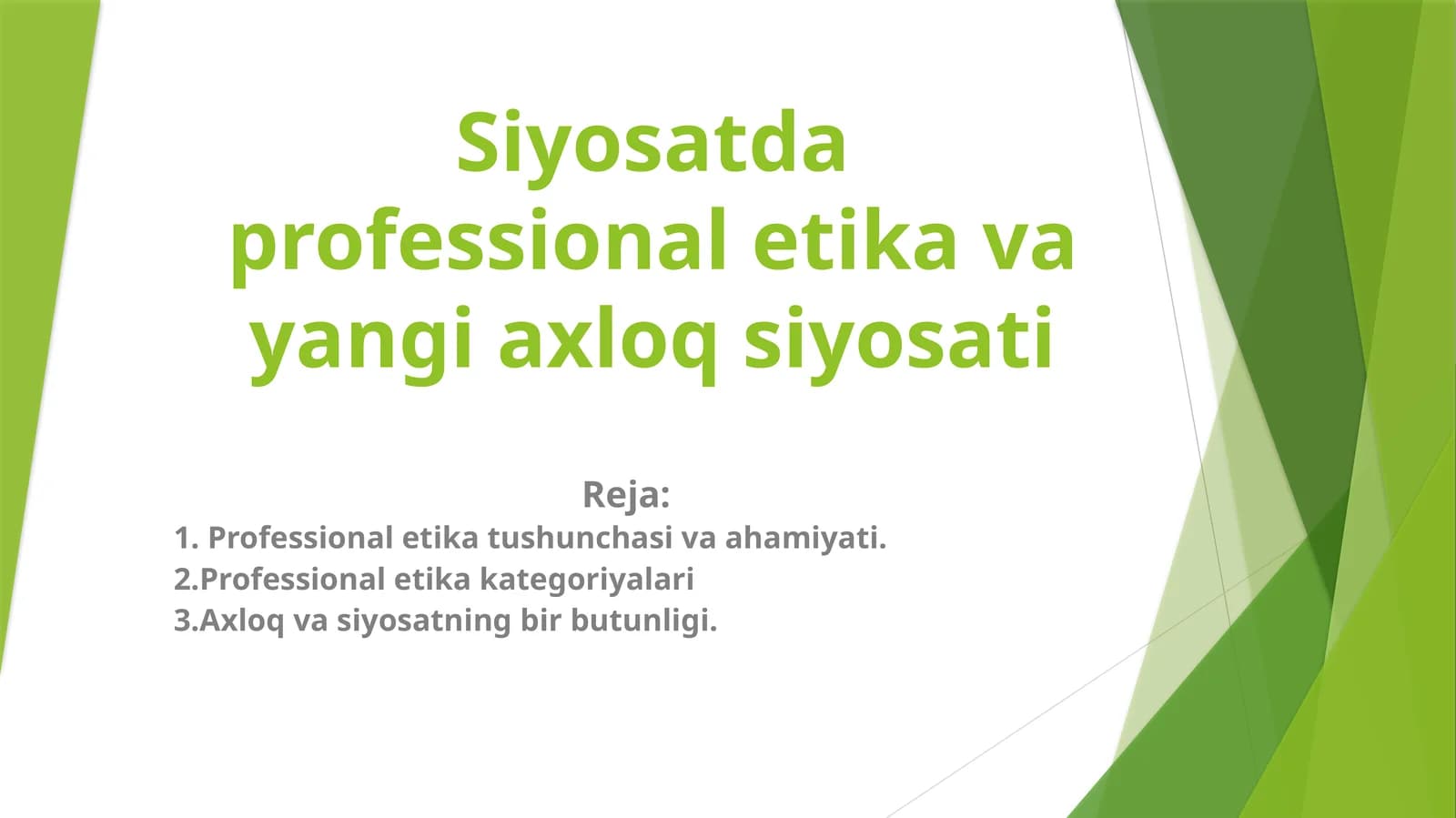 Siyosatda professional etika va yangi axloq siyosati

Reja:
1. Professional etika tushunchasi va ahamiyati.
2.Professional etika kategoriyalari
3.Axloq va siyosatning bir butunligi.